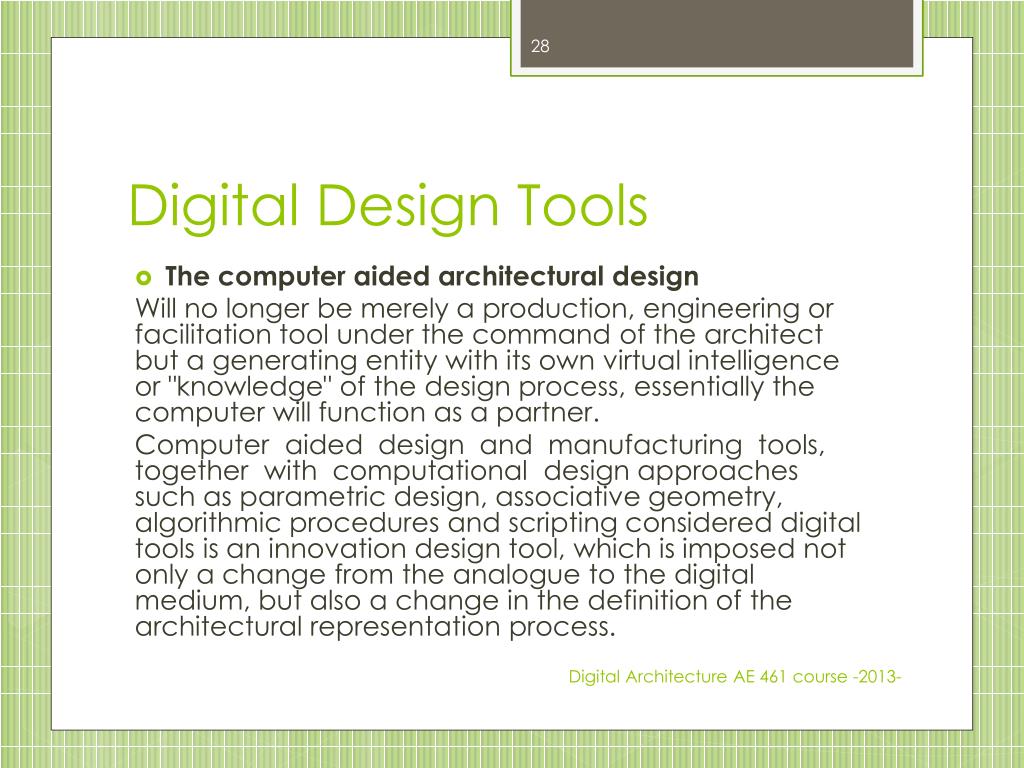 28

Digital Design Tools

The computer aided architectural design

Will no longer be merely a production, engineering or facilitation tool under the command of the architect but a generating entity with its own virtual intelligence or "knowledge" of the design process, essentially the computer will function as a partner.

Computer aided design and manufacturing tools, together with computational design approaches such as parametric design, associative geometry, algorithmic procedures and scripting considered digital tools is an innovation design tool, which is imposed not only a change from the analogue to the digital medium, but also a change in the definition of the architectural representation process.

Digital Architecture AE 461 course -2013-